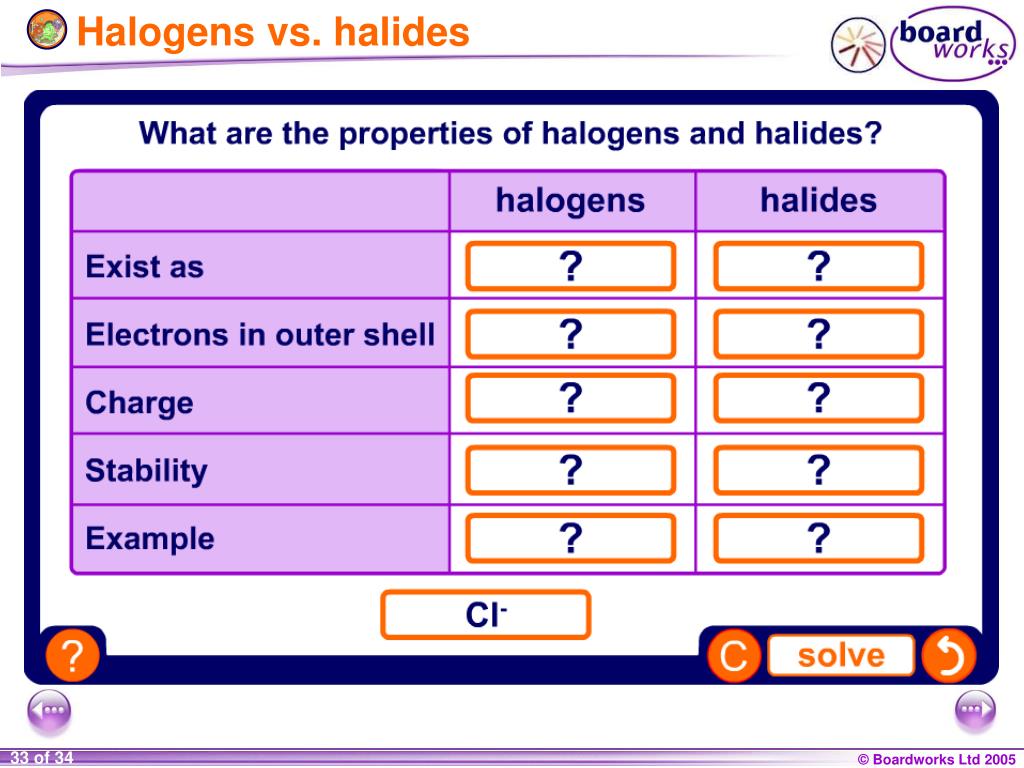 Halogens vs. halides

board works

What are the properties of halogens and halides?

| | halogens | halides |
|---|---|---|
| Exist as | ? | ? |
| Electrons in outer shell | ? | ? |
| Charge | ? | ? |
| Stability | ? | ? |
| Example | ? | ? |

$Cl^-$

?

C

solve

33 of 34

© Boardworks Ltd 2005